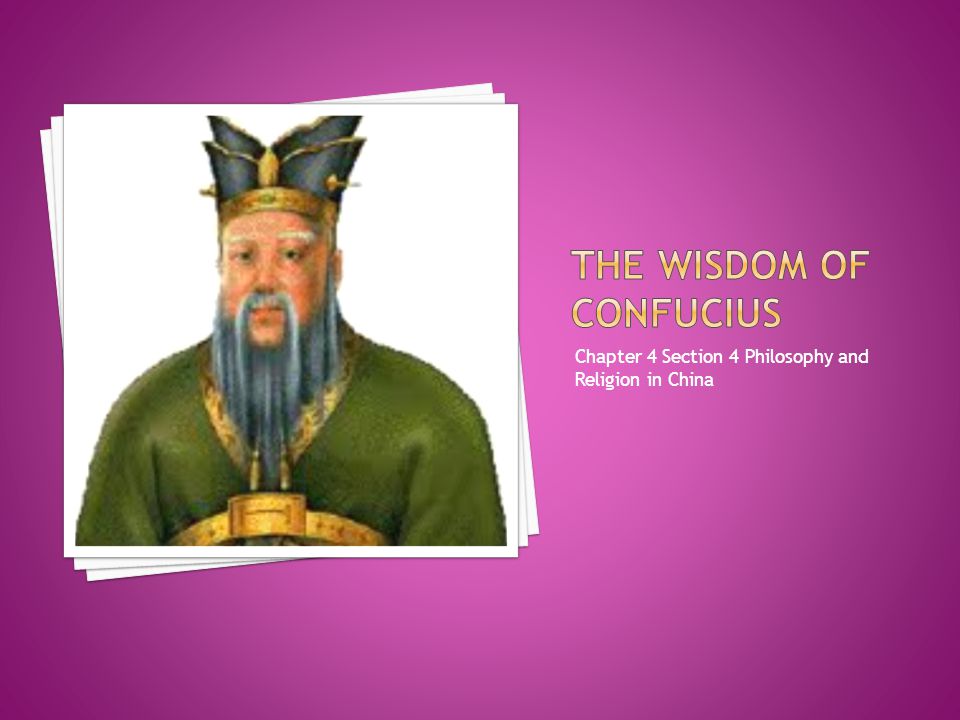 THE WISDOM OF CONFUCIUS

Chapter 4 Section 4 Philosophy and Religion in China